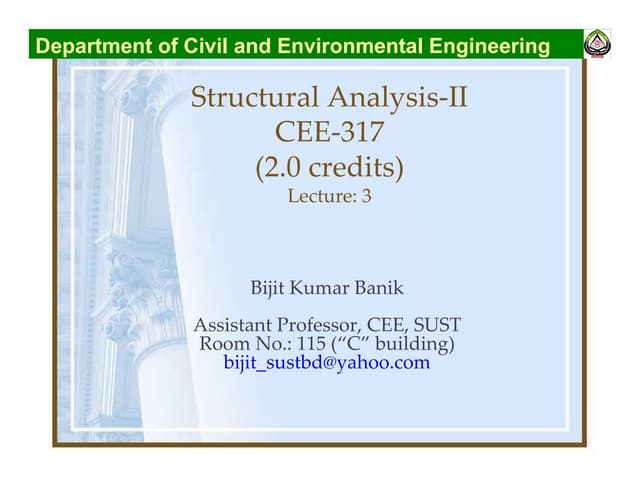 Department of Civil and Environmental Engineering

Structural Analysis-II
CEE-317
(2.0 credits)
Lecture: 3

Bijit Kumar Banik

Assistant Professor, CEE, SUST
Room No.: 115 (“C” building)
bijit_sustbd@yahoo.com